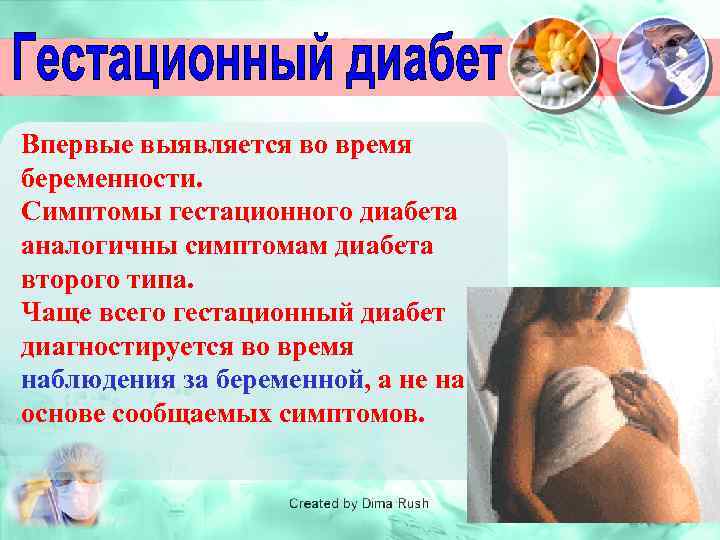 Гестационный диабет

Впервые выявляется во время беременности.
Симптомы гестационного диабета аналогичны симптомам диабета второго типа.
Чаще всего гестационный диабет диагностируется во время наблюдения за беременной, а не на основе сообщаемых симптомов.

Created by Dima Rush